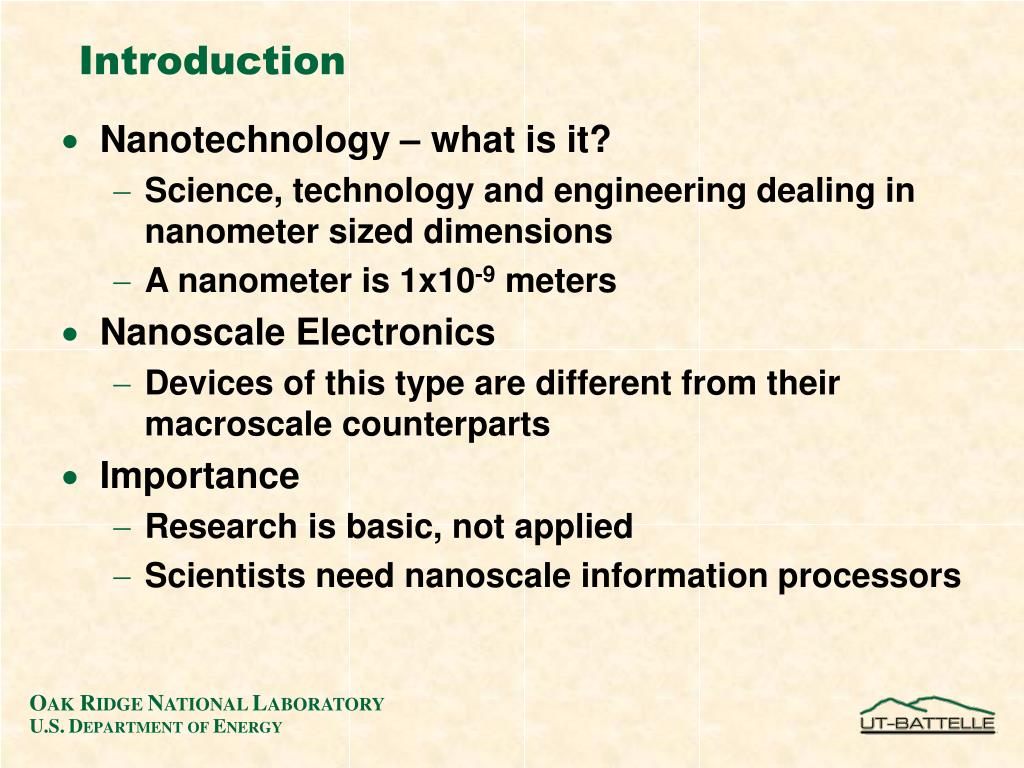 Introduction

• Nanotechnology – what is it?
  – Science, technology and engineering dealing in nanometer sized dimensions
  – A nanometer is $1x10^{-9}$ meters
• Nanoscale Electronics
  – Devices of this type are different from their macroscale counterparts
• Importance
  – Research is basic, not applied
  – Scientists need nanoscale information processors

OAK RIDGE NATIONAL LABORATORY
U.S. DEPARTMENT OF ENERGY

UT-BATTELLE